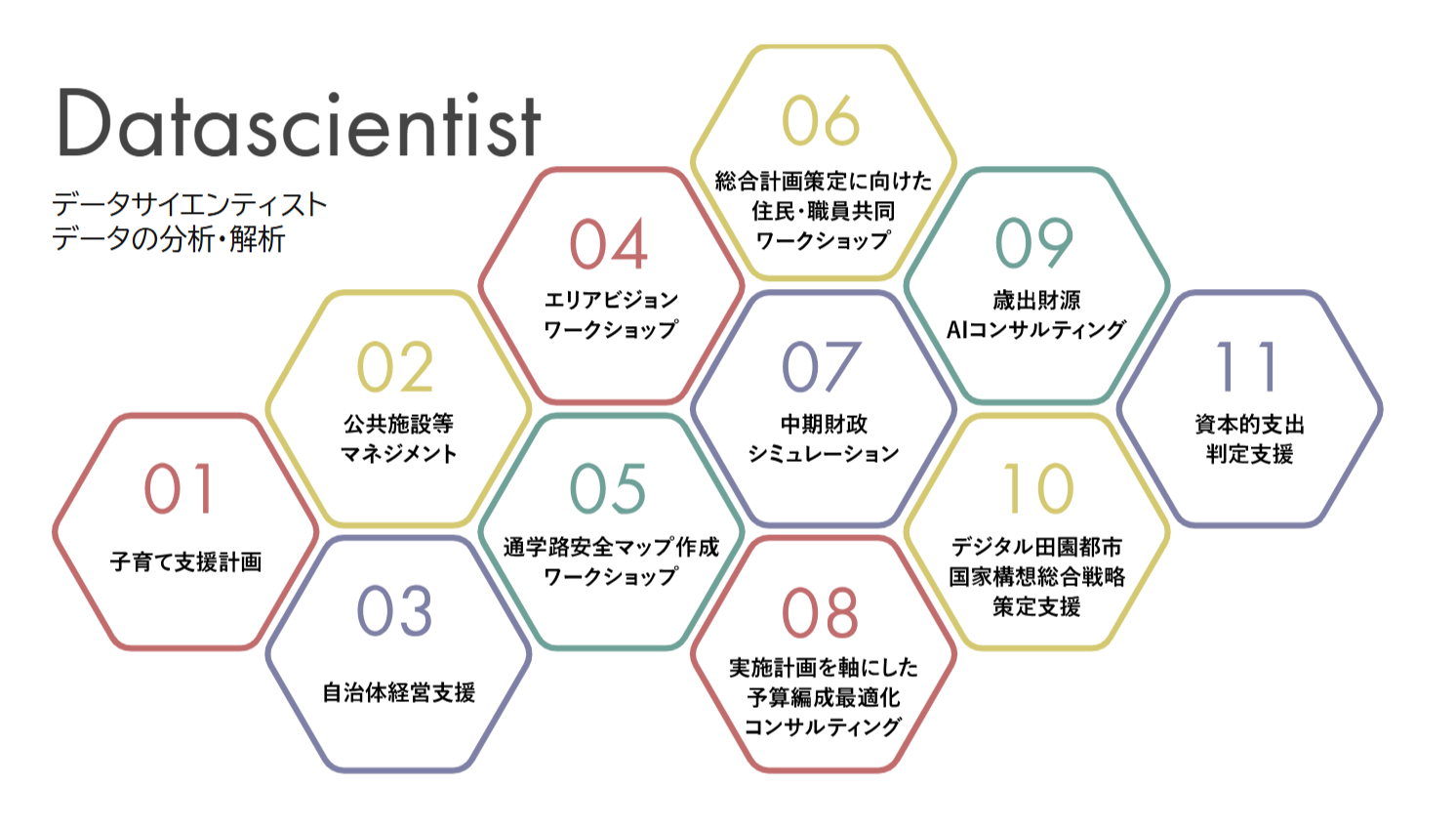 Datascientist

データサイエンティスト
データの分析・解析

01
子育て支援計画

02
公共施設等
マネジメント

03
自治体経営支援

04
エリアビジョン
ワークショップ

05
通学路安全マップ作成
ワークショップ

06
総合計画策定に向けた
住民・職員共同
ワークショップ

07
中期財政
シミュレーション

08
実施計画を軸にした
予算編成最適化
コンサルティング

09
歳出財源
AIコンサルティング

10
デジタル田園都市
国家構想総合戦略
策定支援

11
資本的支出
判定支援